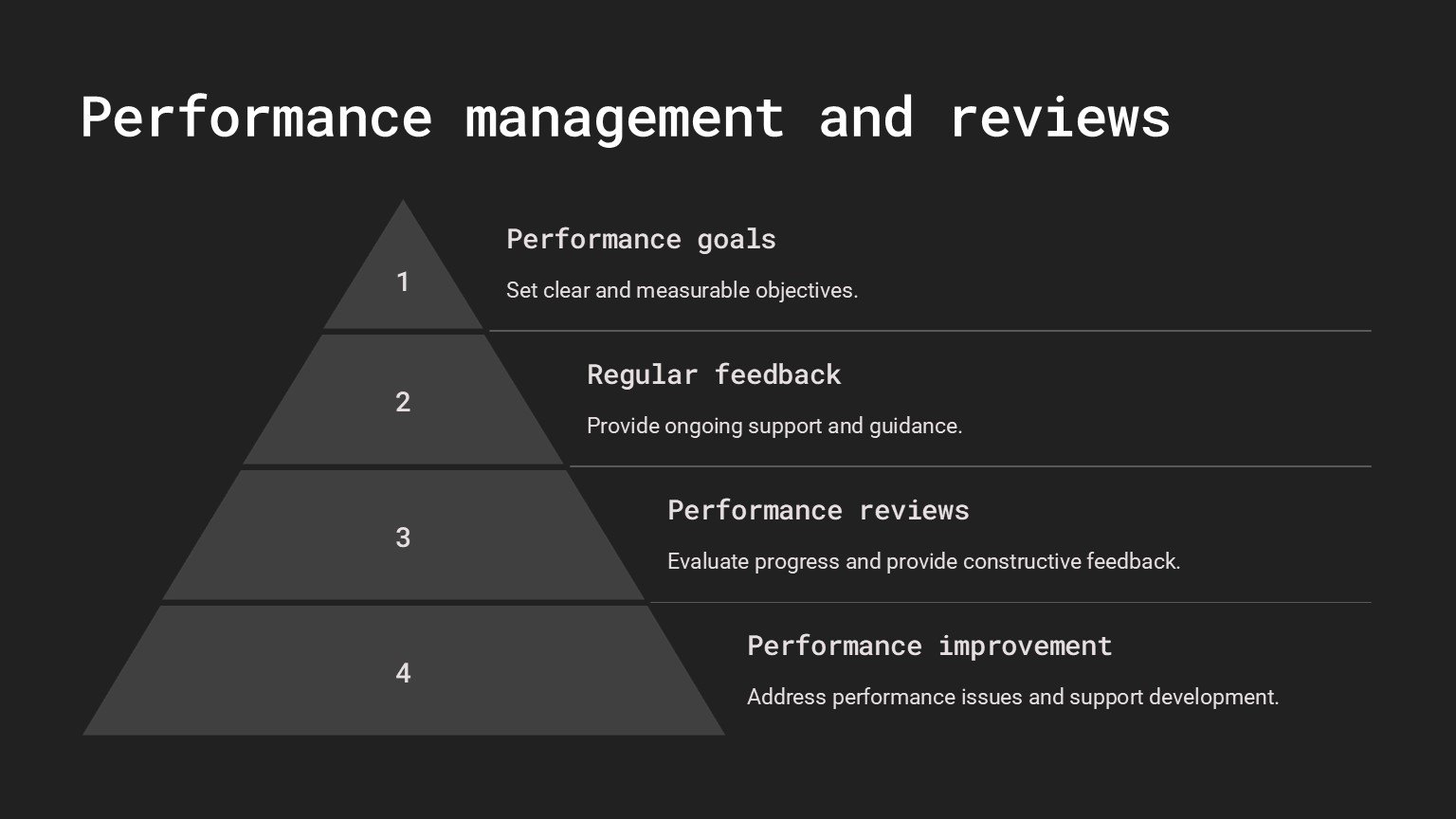 Performance management and reviews

1

Performance goals

Set clear and measurable objectives.

2

Regular feedback

Provide ongoing support and guidance.

3

Performance reviews

Evaluate progress and provide constructive feedback.

4

Performance improvement

Address performance issues and support development.